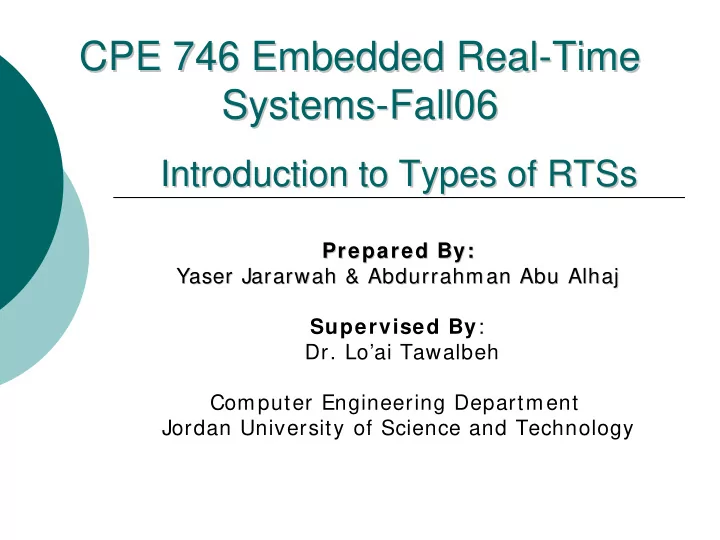 CPE 746 Embedded Real-Time Systems-Fall06

Introduction to Types of RTSs

Prepared By:
Yaser Jararwah & Abdurrahman Abu Alhaj

Supervised By:
Dr. Lo'ai Tawalbeh

Computer Engineering Department
Jordan University of Science and Technology